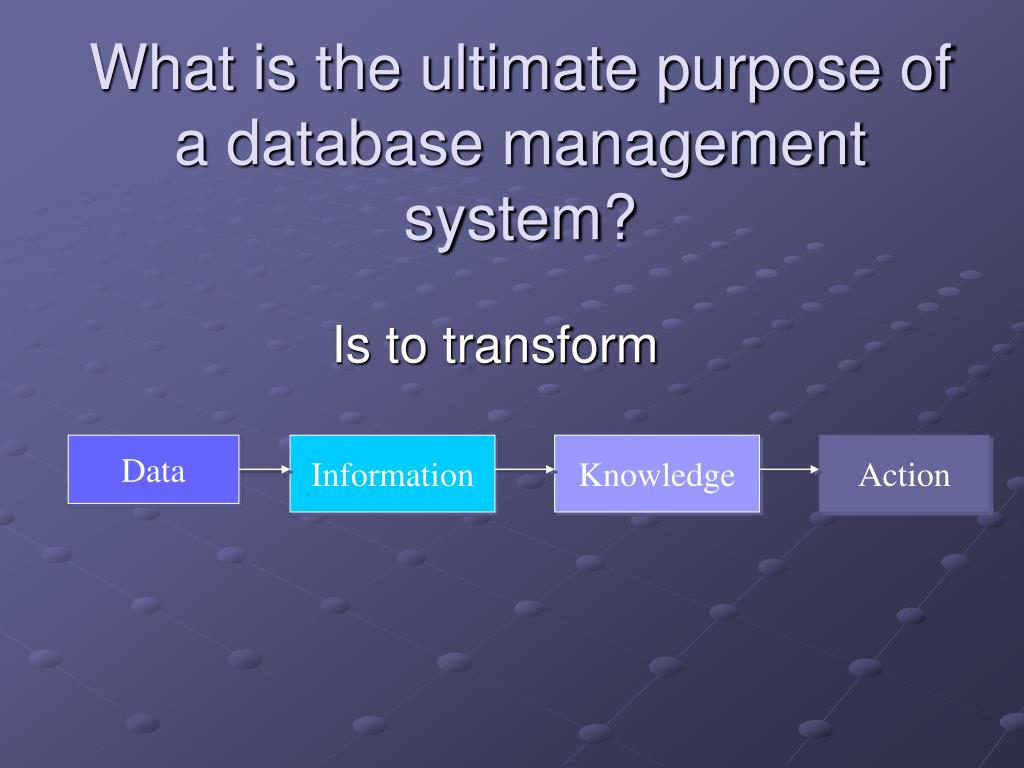 What is the ultimate purpose of a database management system?

Is to transform

Data

Information

Knowledge

Action